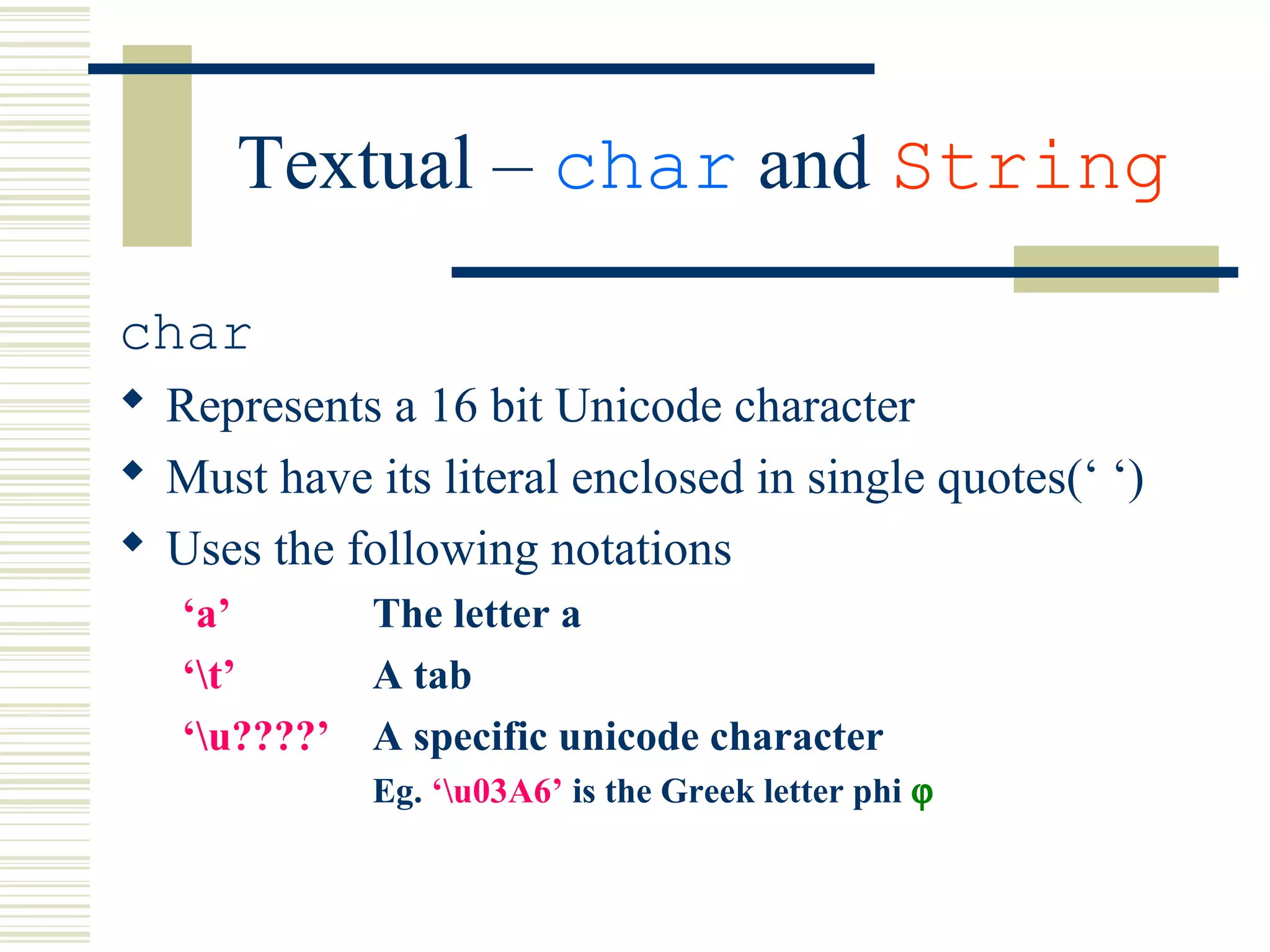 Textual – char and String

char

◆ Represents a 16 bit Unicode character

◆ Must have its literal enclosed in single quotes(‘ ‘)

◆ Uses the following notations

‘a’ The letter a

‘\t’ A tab

‘\u????’ A specific unicode character

Eg. ‘\u03A6’ is the Greek letter phi φ